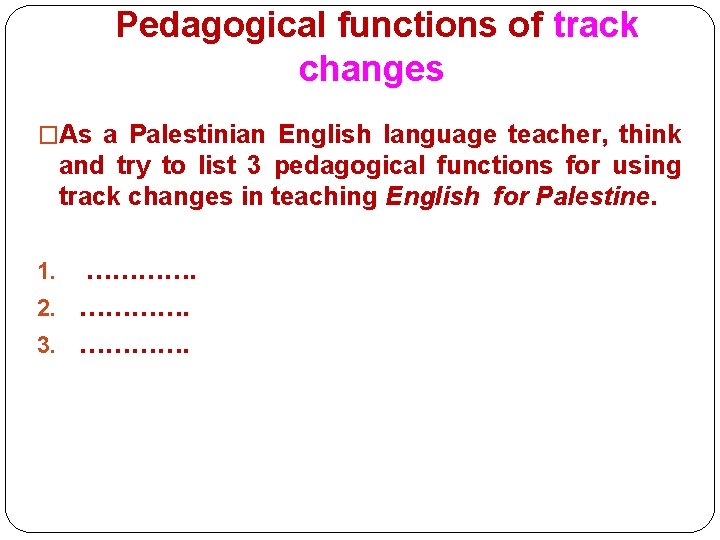 Pedagogical functions of track changes

□As a Palestinian English language teacher, think and try to list 3 pedagogical functions for using track changes in teaching English for Palestine.

1. ………….
2. ………….
3. ………….